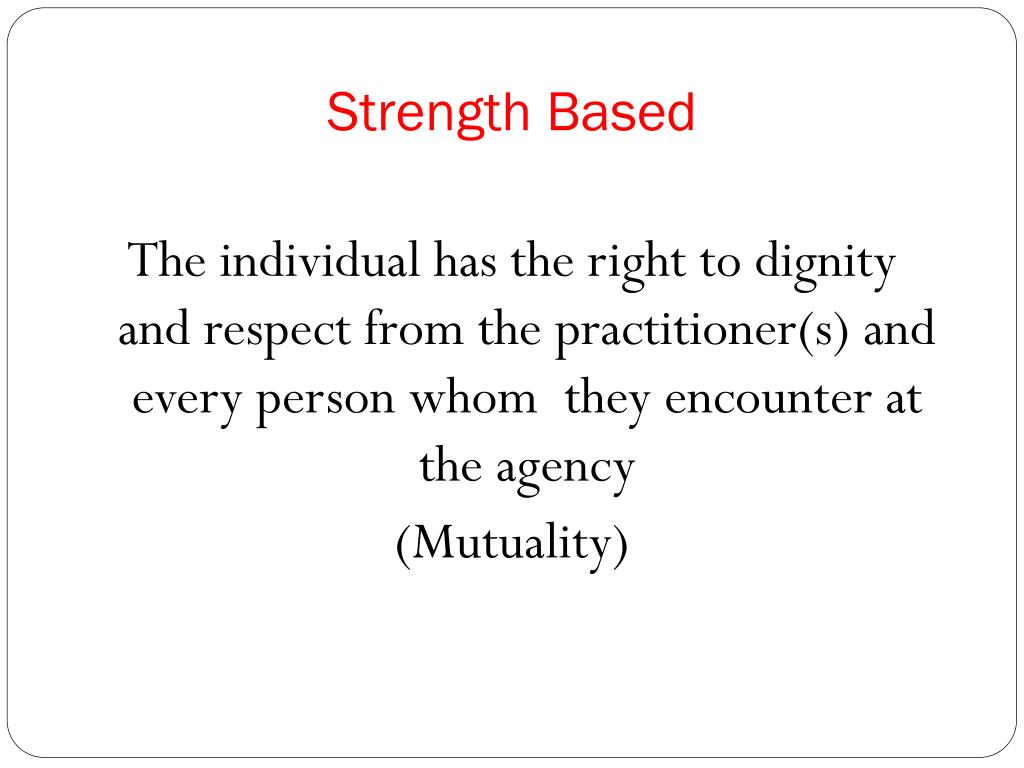 Strength Based

The individual has the right to dignity and respect from the practitioner(s) and every person whom they encounter at the agency

(Mutuality)